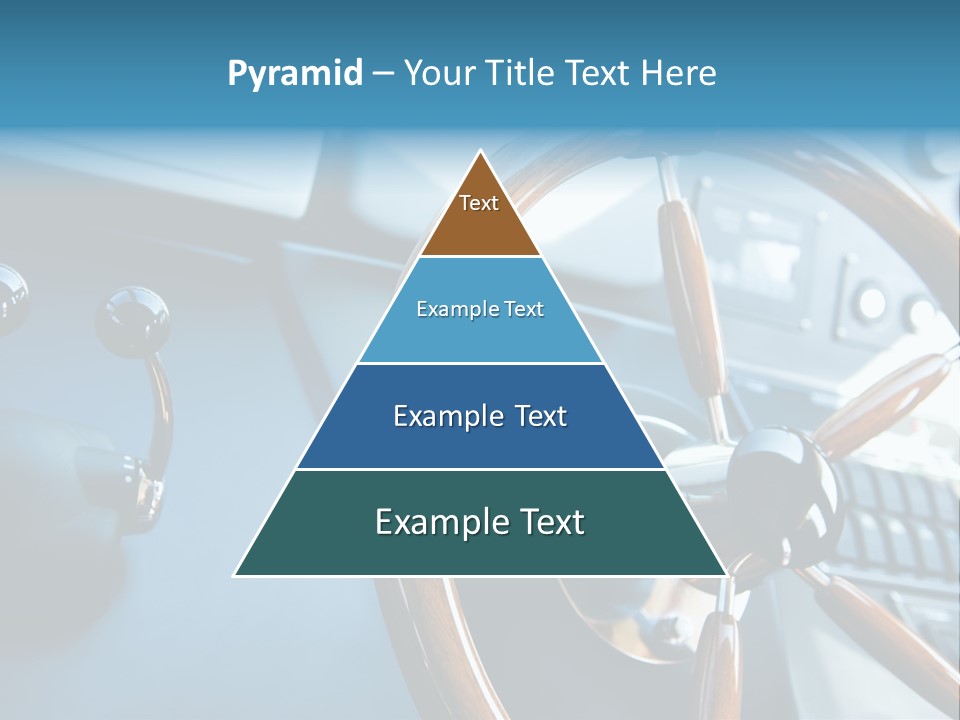 Pyramid – Your Title Text Here

Text

Example Text

Example Text

Example Text